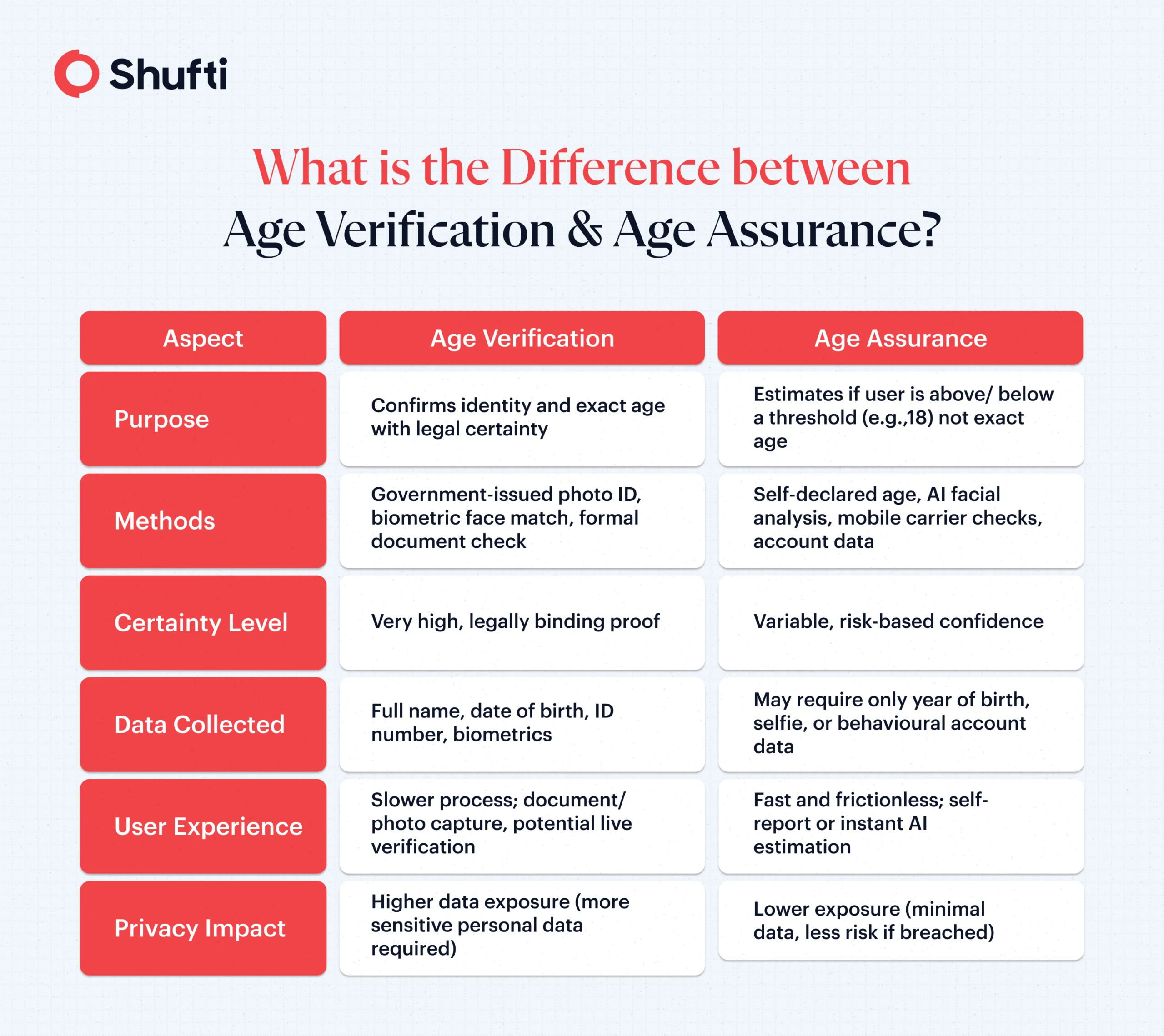 Shufti

What is the Difference between
Age Verification & Age Assurance?

| Aspect | Age Verification | Age Assurance |
|---|---|---|
| Purpose | Confirms identity and exact age with legal certainty | Estimates if user is above/ below a threshold (e.g.,18) not exact age |
| Methods | Government-issued photo ID, biometric face match, formal document check | Self-declared age, AI facial analysis, mobile carrier checks, account data |
| Certainty Level | Very high, legally binding proof | Variable, risk-based confidence |
| Data Collected | Full name, date of birth, ID number, biometrics | May require only year of birth, selfie, or behavioural account data |
| User Experience | Slower process; document/ photo capture, potential live verification | Fast and frictionless; self-report or instant AI estimation |
| Privacy Impact | Higher data exposure (more sensitive personal data required) | Lower exposure (minimal data, less risk if breached) |